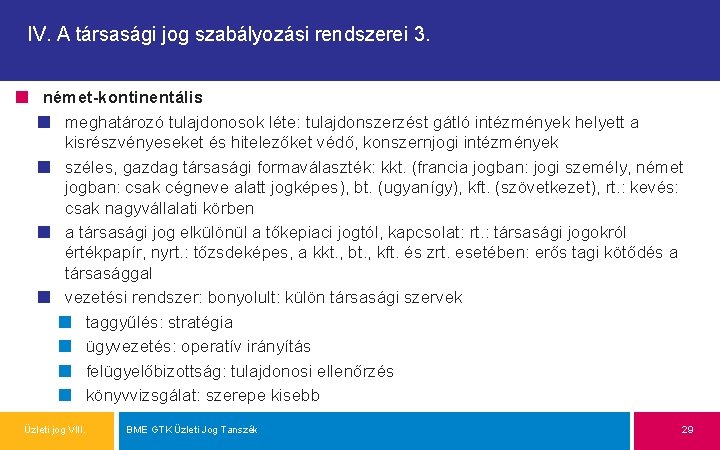 IV. A társasági jog szabályozási rendszerei 3.

német-kontinentális

meghatározó tulajdonosok léte: tulajdonszerzést gátló intézmények helyett a kisrészvényeseket és hitelezőket védő, konszernjogi intézmények

széles, gazdag társasági formaválaszték: kkt. (francia jogban: jogi személy, német jogban: csak cégneve alatt jogképes), bt. (ugyanígy), kft. (szövetkezet), rt.: kevés: csak nagyvállalati körben

a társasági jog elkülönül a tőkepiaci jogtól, kapcsolat: rt.: társasági jogokról értékpapír, nyrt.: tőzsdeképes, a kkt., bt., kft. és zrt. esetében: erős tagi kötődés a társasággal

vezetési rendszer: bonyolult: külön társasági szervek

taggyűlés: stratégia

ügyvezetés: operatív irányítás

felügyelőbizottság: tulajdonosi ellenőrzés

könyvvizsgálat: szerepe kisebb

Üzleti jog VIII.

BME GTK Üzleti Jog Tanszék

29